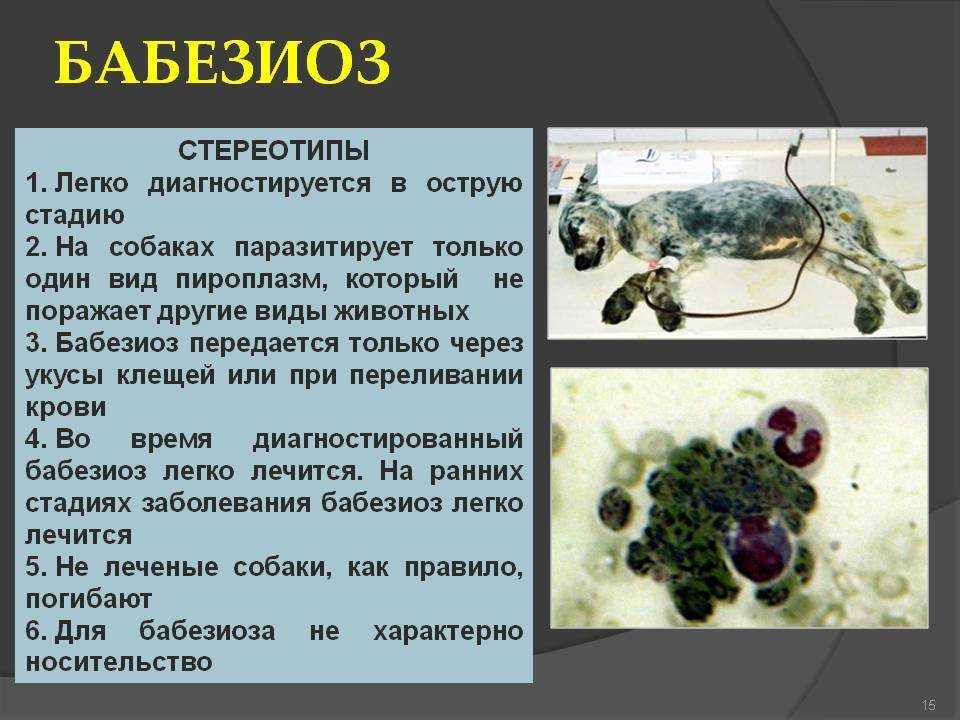 БАБЕЗИОЗ

СТЕРЕОТИПЫ

1. Легко диагностируется в острую стадию

2. На собаках паразитирует только один вид пироплазм, который не поражает другие виды животных

3. Бабезиоз передается только через укусы клещей или при переливании крови

4. Во время диагностированный бабезиоз легко лечится. На ранних стадиях заболевания бабезиоз легко лечится

5. Не леченые собаки, как правило, погибают

6. Для бабезиоза не характерно носительство

15